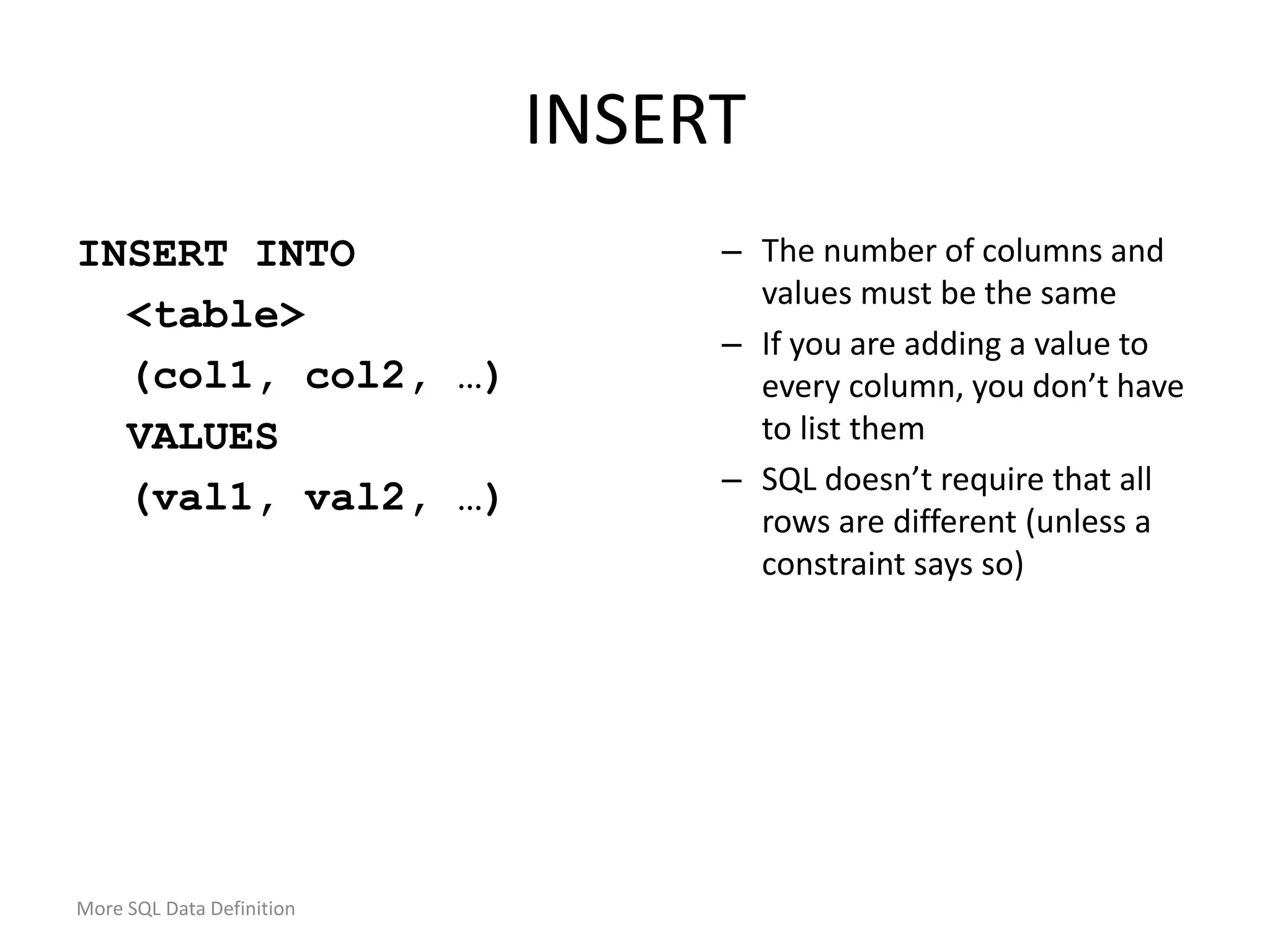 INSERT

INSERT INTO
<table>
(col1, col2, …)
VALUES
(val1, val2, …)

– The number of columns and values must be the same
– If you are adding a value to every column, you don’t have to list them
– SQL doesn’t require that all rows are different (unless a constraint says so)

More SQL Data Definition